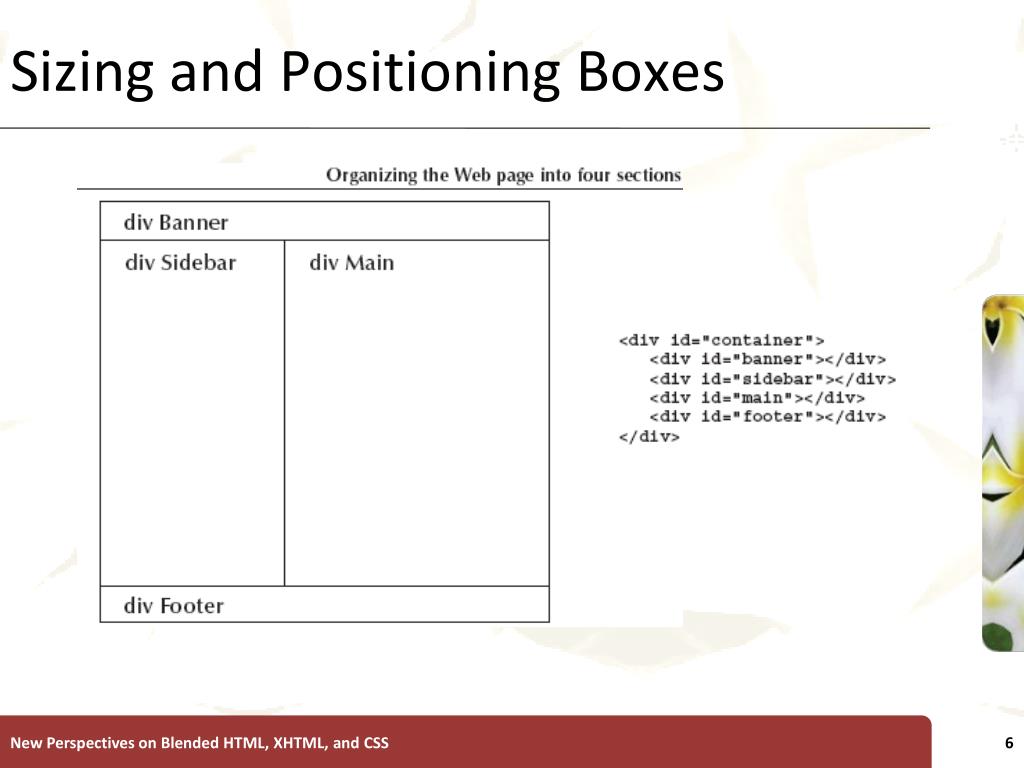 Sizing and Positioning Boxes

Organizing the Web page into four sections

div Banner

div Sidebar

div Main

div Footer

<div id="container">
<div id="banner"></div>
<div id="sidebar"></div>
<div id="main"></div>
<div id="footer"></div>
</div>

New Perspectives on Blended HTML, XHTML, and CSS

6